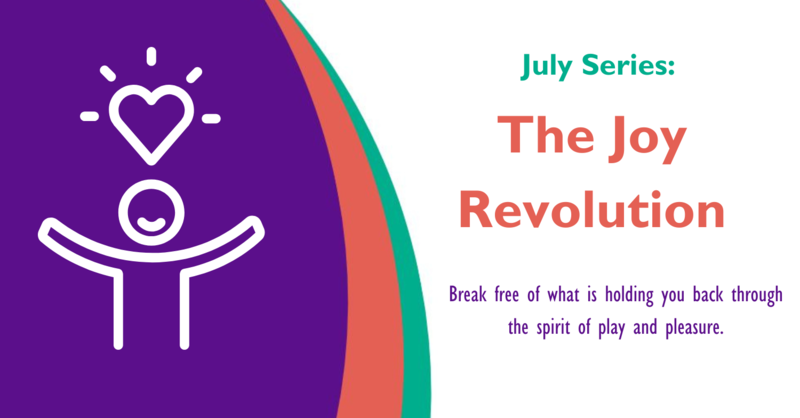 July Series:

The Joy Revolution

Break free of what is holding you back through the spirit of play and pleasure.